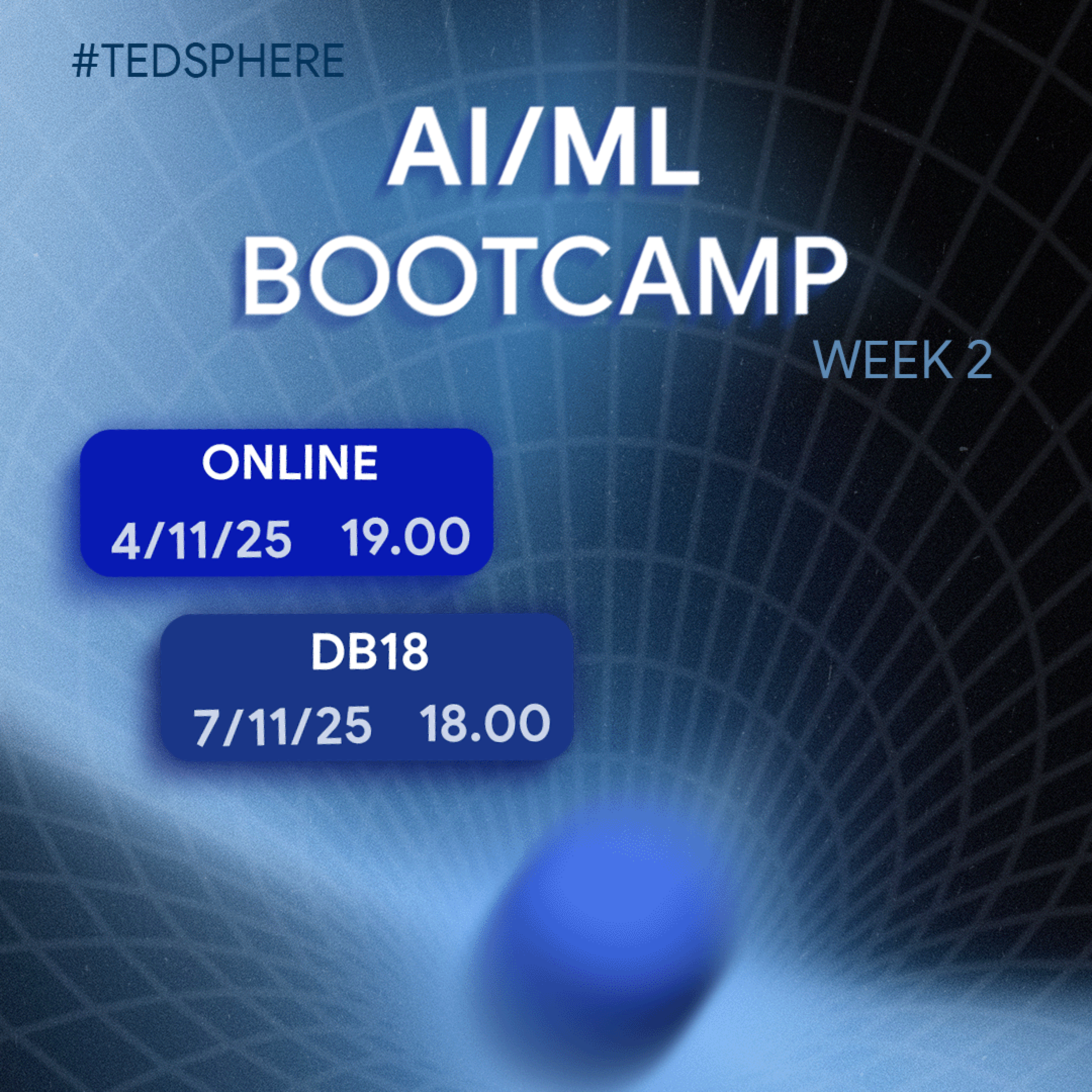 #TEDSPHERE

AI/ML BOOTCAMP

WEEK 2

ONLINE
4/11/25 19.00

DB18
7/11/25 18.00